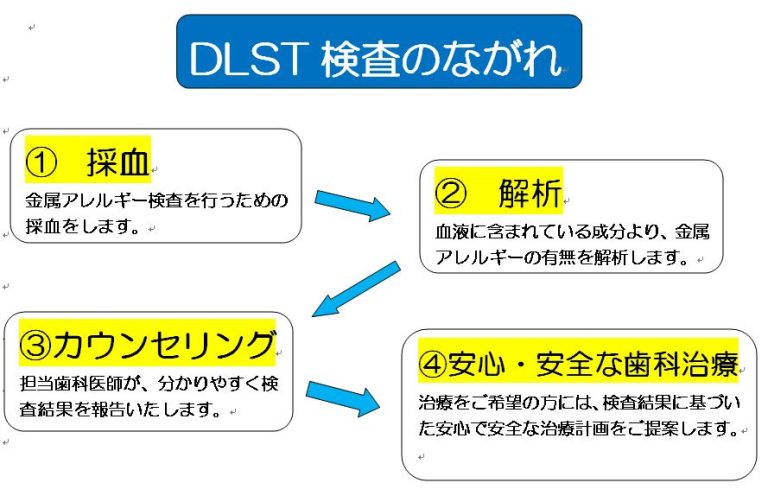 DLST 検査のながれ

① 採血

金属アレルギー検査を行うための採血をします。

② 解析

血液に含まれている成分より、金属アレルギーの有無を解析します。

③カウンセリング

担当歯科医師が、分かりやすく検査結果を報告いたします。

④安心・安全な歯科治療

治療をご希望の方には、検査結果に基づいた安心で安全な治療計画をご提案します。